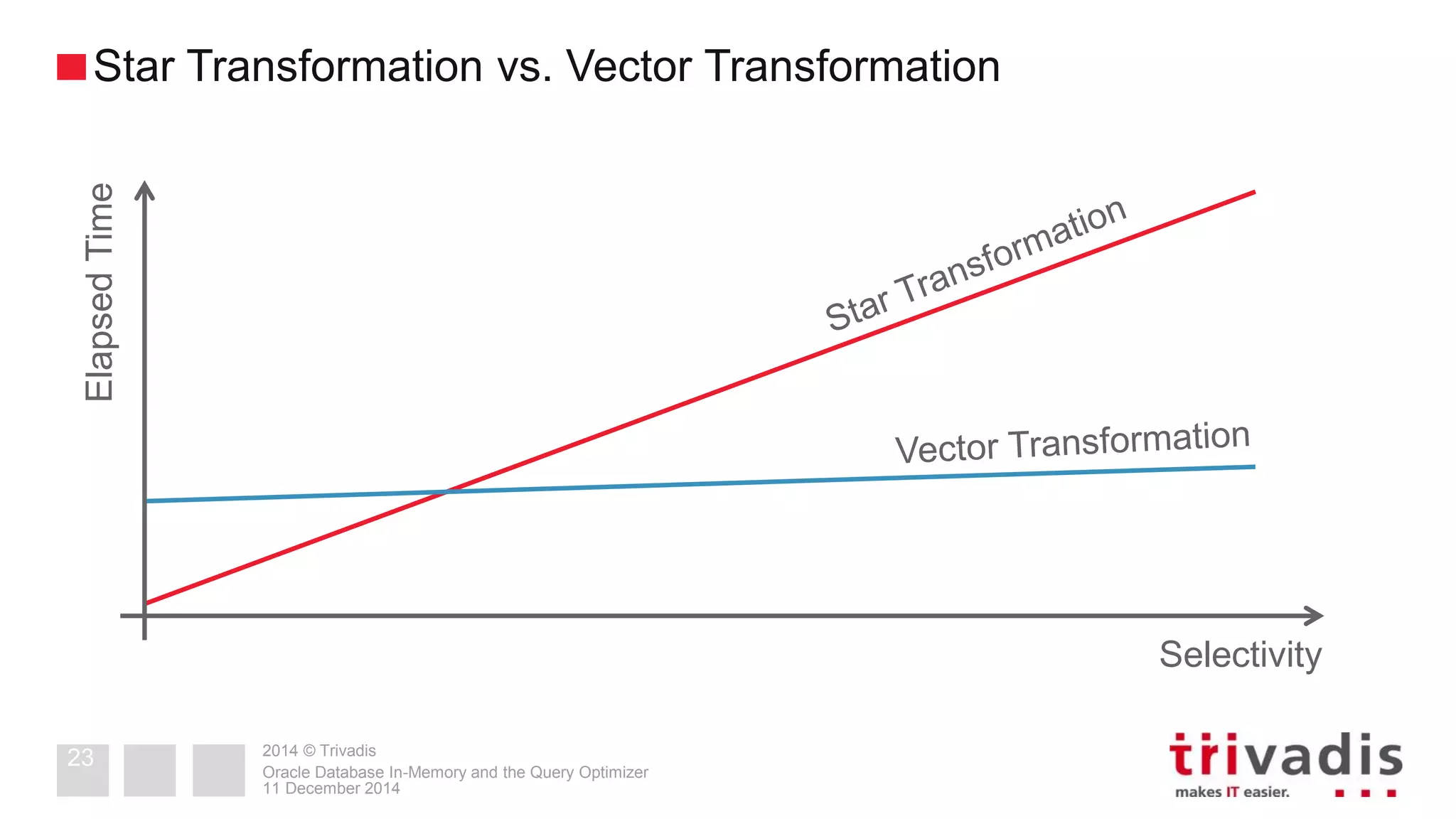 Star Transformation vs. Vector Transformation

Elapsed Time

Star Transformation

Vector Transformation

Selectivity

23

2014 © Trivadis
Oracle Database In-Memory and the Query Optimizer
11 December 2014

trivadis
makes IT easier.